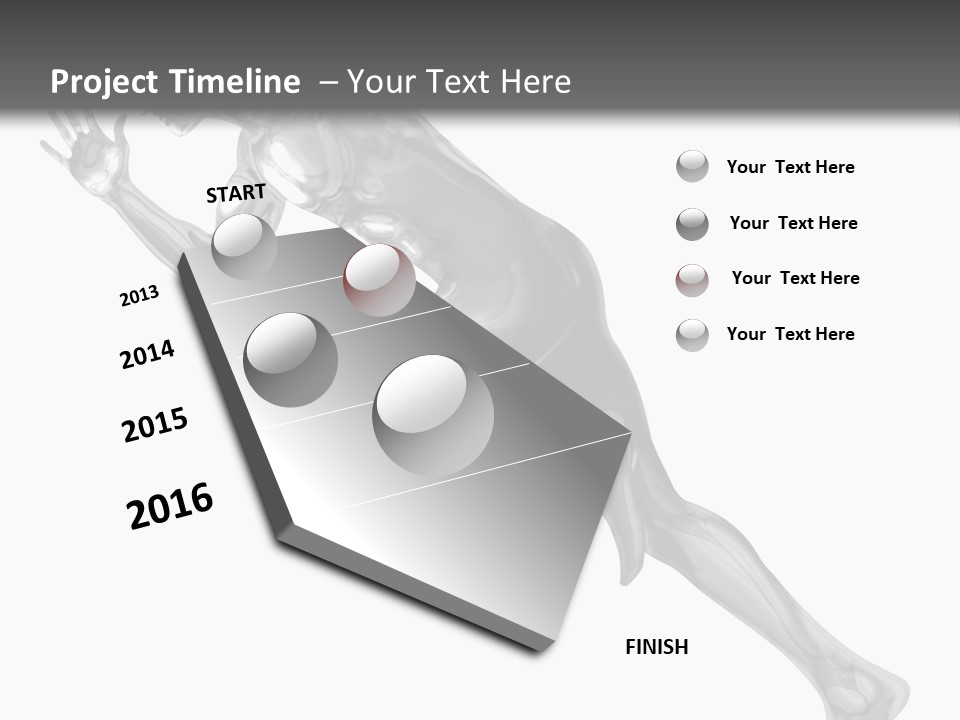 Project Timeline – Your Text Here

START

2013

2014

2015

2016

FINISH

Your Text Here

Your Text Here

Your Text Here

Your Text Here